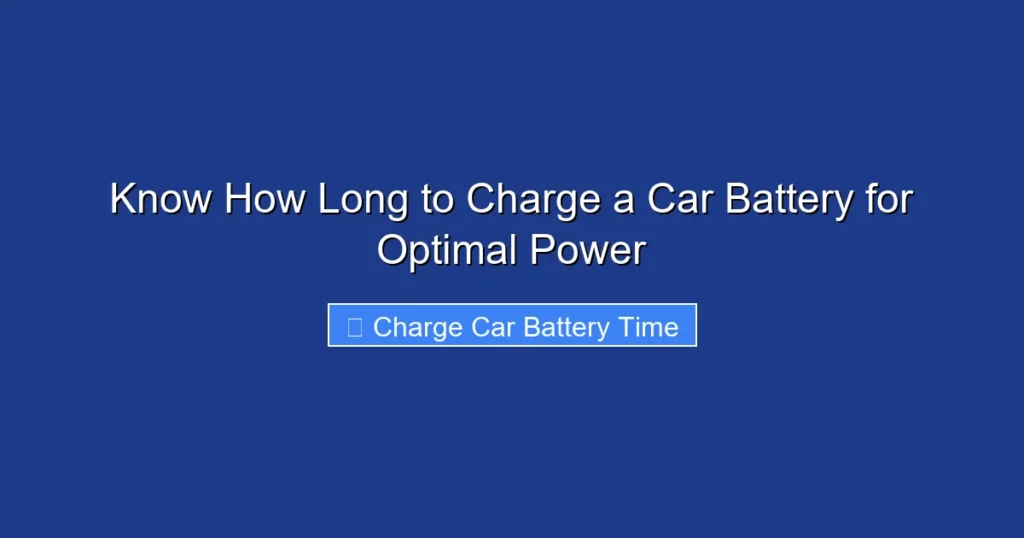 Know How Long to Charge a Car Battery for Optimal Power

Charge Car Battery Time